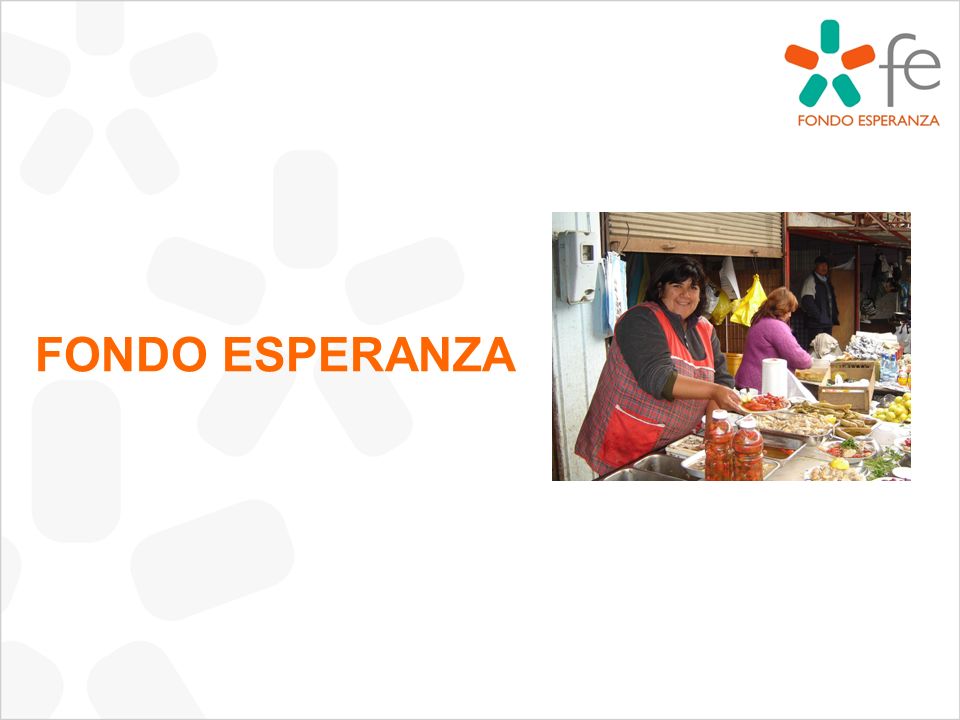 fe
FONDO ESPERANZA

FONDO ESPERANZA